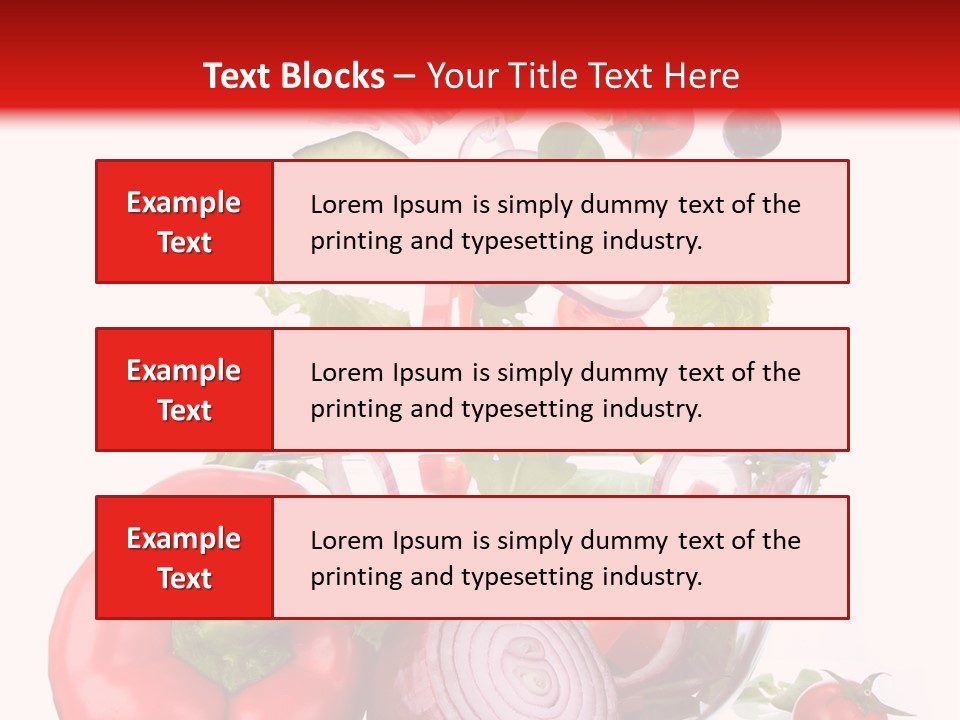 Text Blocks – Your Title Text Here

Example Text

Lorem Ipsum is simply dummy text of the printing and typesetting industry.

Example Text

Lorem Ipsum is simply dummy text of the printing and typesetting industry.

Example Text

Lorem Ipsum is simply dummy text of the printing and typesetting industry.